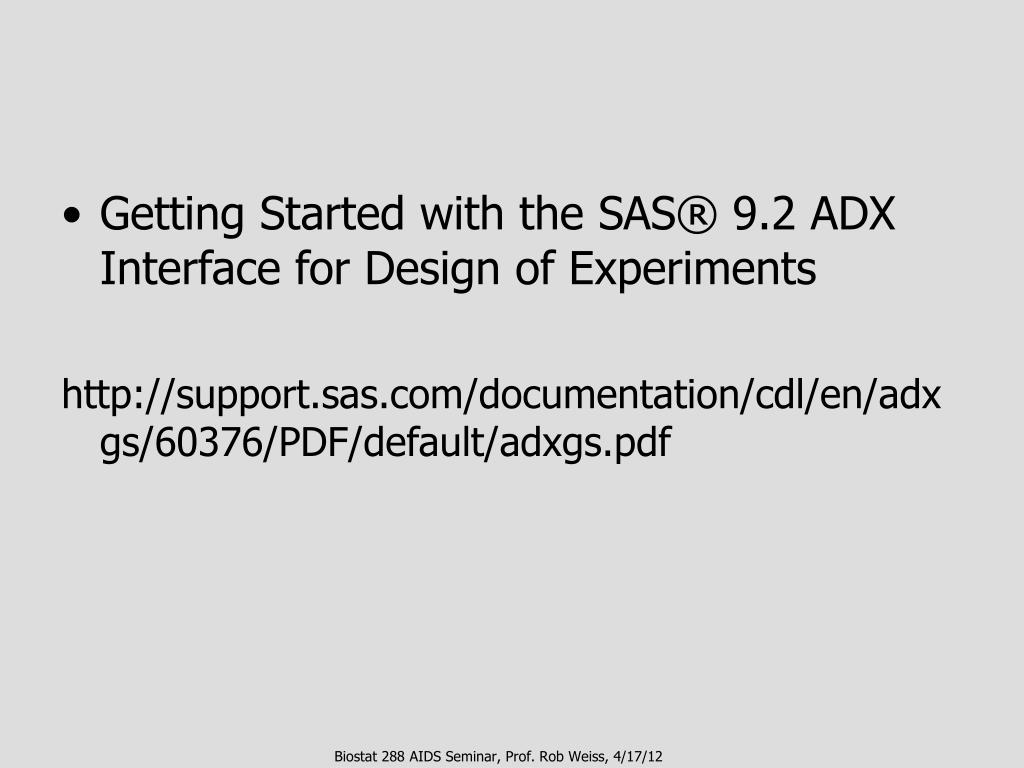 • Getting Started with the SAS® 9.2 ADX Interface for Design of Experiments

http://support.sas.com/documentation/cdl/en/adxgs/60376/PDF/default/adxgs.pdf

Biostat 288 AIDS Seminar, Prof. Rob Weiss, 4/17/12